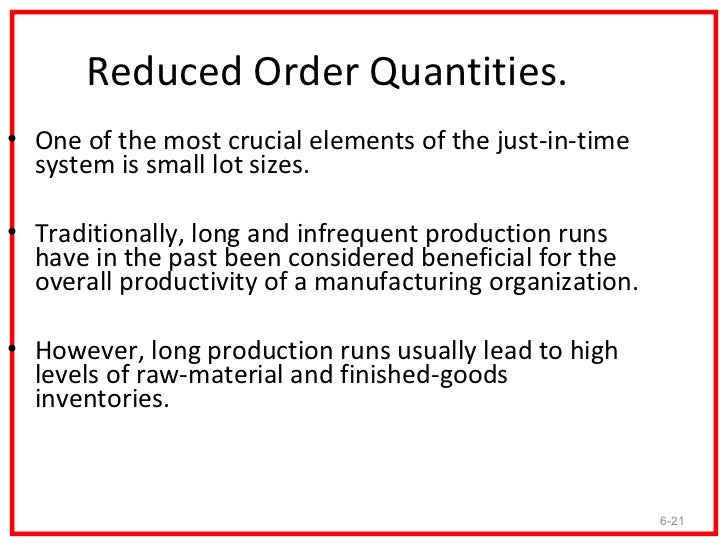 Reduced Order Quantities.

• One of the most crucial elements of the just-in-time system is small lot sizes.

• Traditionally, long and infrequent production runs have in the past been considered beneficial for the overall productivity of a manufacturing organization.

• However, long production runs usually lead to high levels of raw-material and finished-goods inventories.

6-21